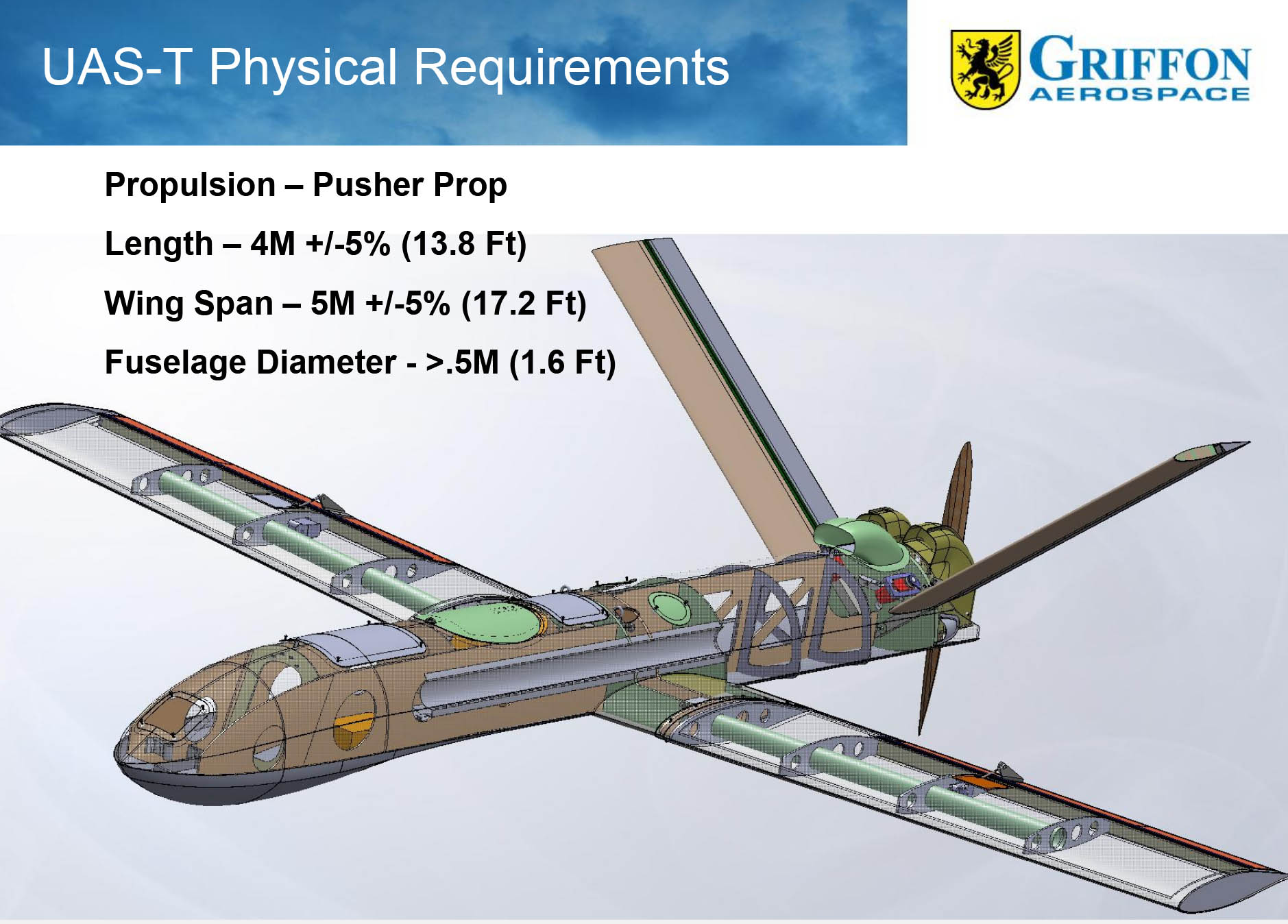 UAS-T Physical Requirements

GRIFFON AEROSPACE

Propulsion – Pusher Prop

Length – 4M +/-5% (13.8 Ft)

Wing Span – 5M +/-5% (17.2 Ft)

Fuselage Diameter - >.5M (1.6 Ft)